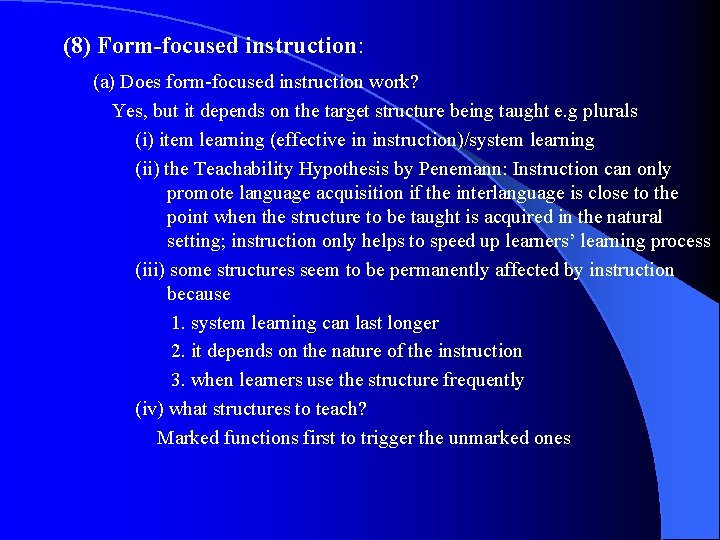 (8) Form-focused instruction:

(a) Does form-focused instruction work?

Yes, but it depends on the target structure being taught e.g plurals

(i) item learning (effective in instruction)/system learning

(ii) the Teachability Hypothesis by Penemann: Instruction can only promote language acquisition if the interlanguage is close to the point when the structure to be taught is acquired in the natural setting; instruction only helps to speed up learners' learning process

(iii) some structures seem to be permanently affected by instruction because

1. system learning can last longer

2. it depends on the nature of the instruction

3. when learners use the structure frequently

(iv) what structures to teach?

Marked functions first to trigger the unmarked ones